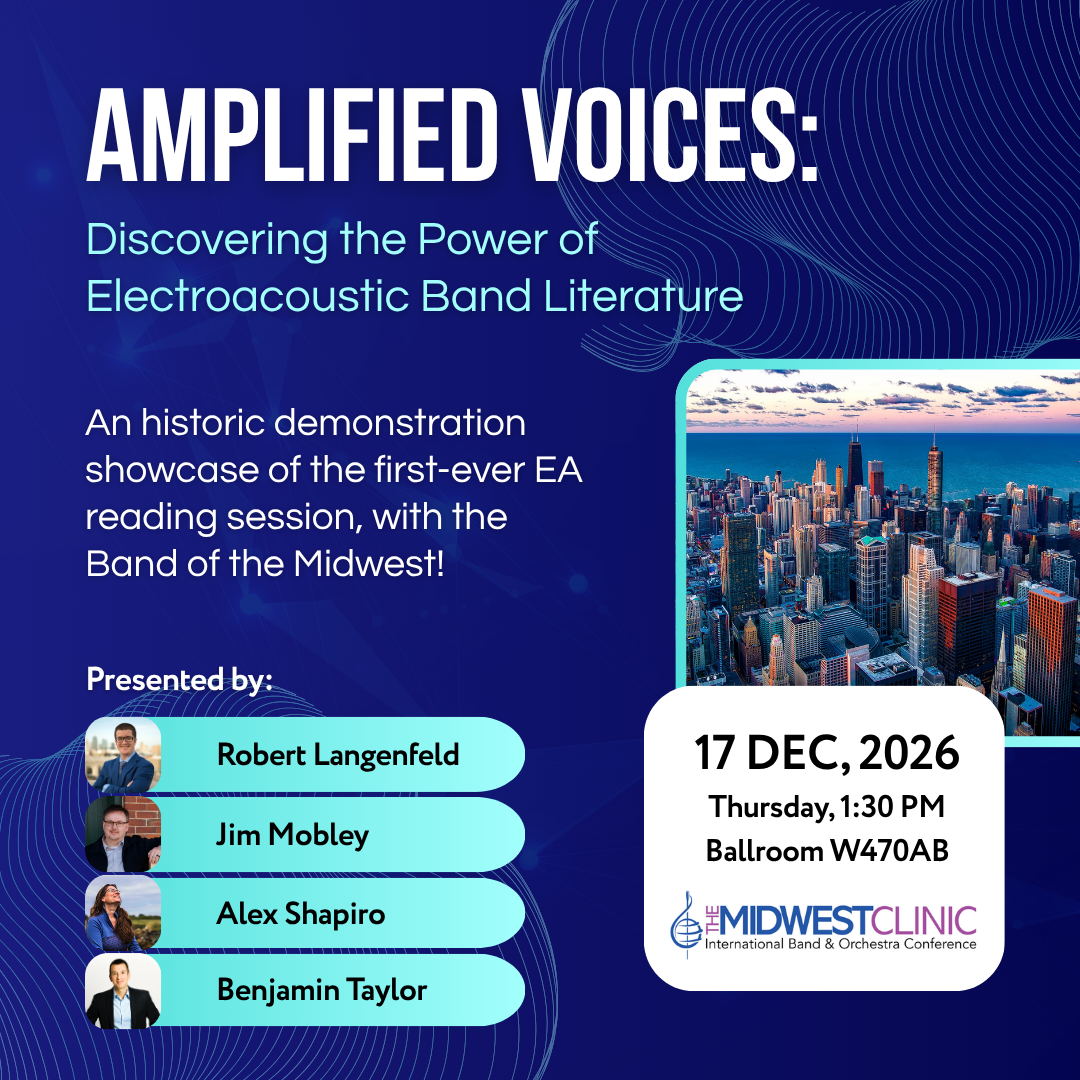 AMPLIFIED VOICES:

Discovering the Power of Electroacoustic Band Literature

An historic demonstration showcase of the first-ever EA reading session, with the Band of the Midwest!

Presented by:

Robert Langenfeld

Jim Mobley

Alex Shapiro

Benjamin Taylor

17 DEC, 2026

Thursday, 1:30 PM

Ballroom W470AB

THE MIDWEST CLINIC
International Band & Orchestra Conference